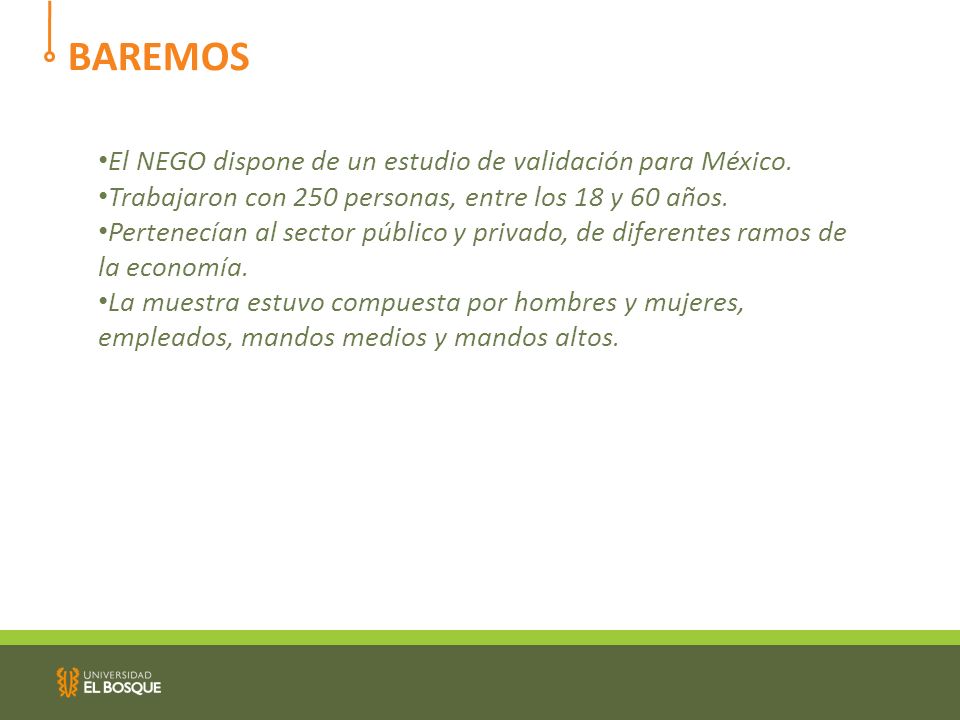 BAREMOS

•El NEGO dispone de un estudio de validación para México.
•Trabajaron con 250 personas, entre los 18 y 60 años.
•Pertenecían al sector público y privado, de diferentes ramos de la economía.
•La muestra estuvo compuesta por hombres y mujeres, empleados, mandos medios y mandos altos.

UNIVERSIDAD
EL BOSQUE